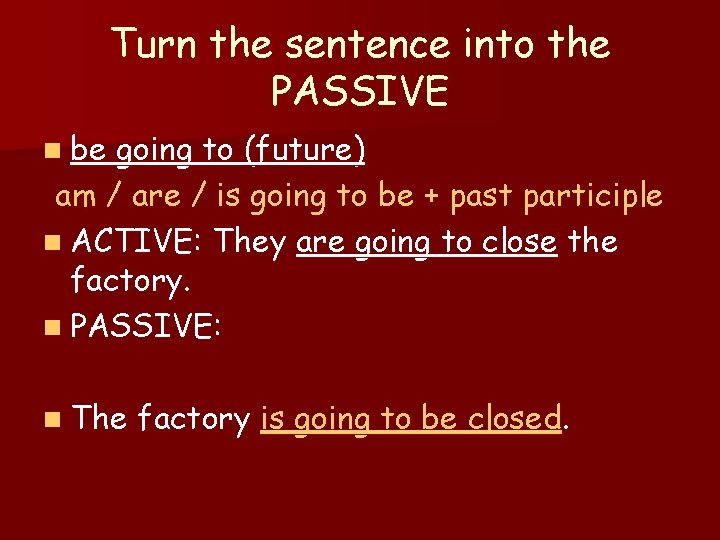 Turn the sentence into the PASSIVE

be going to (future)

am / are / is going to be + past participle

ACTIVE: They are going to close the factory.

PASSIVE:

The factory is going to be closed.